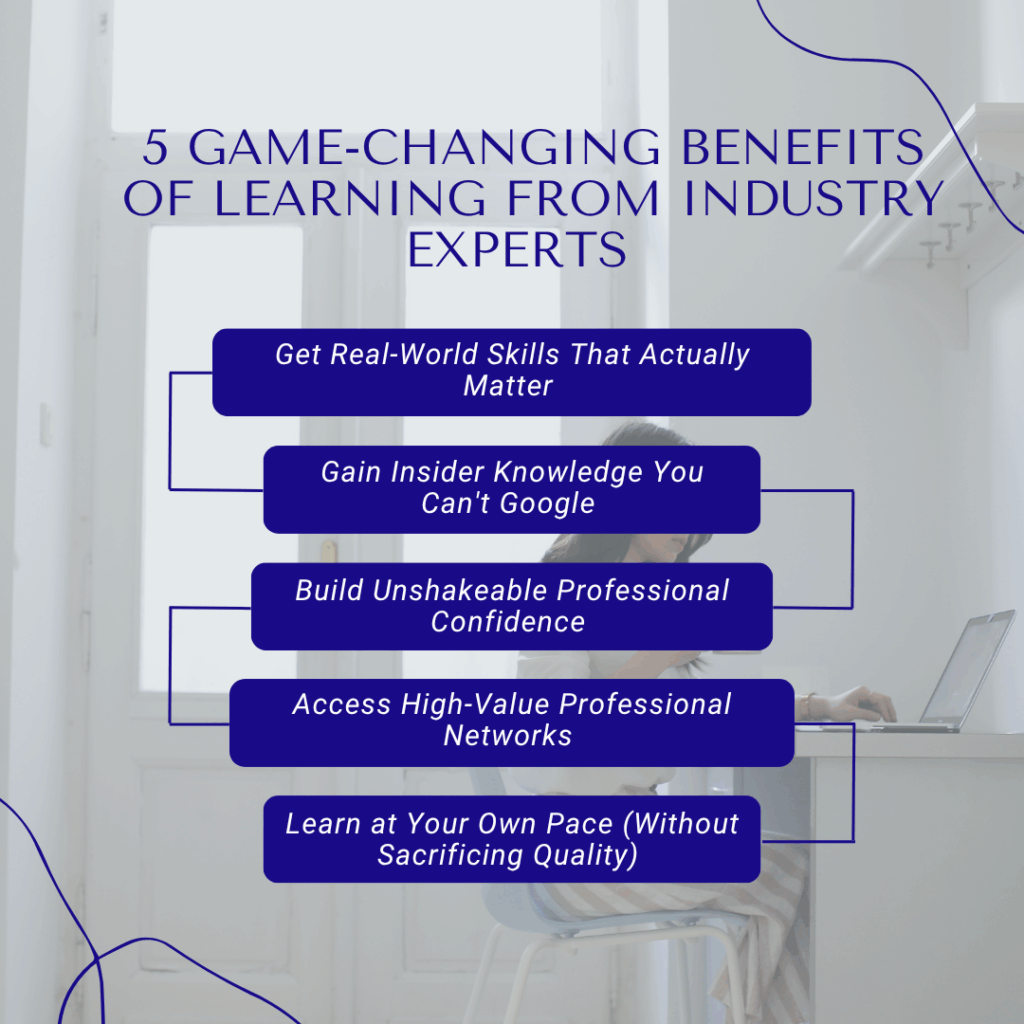 5 GAME-CHANGING BENEFITS OF LEARNING FROM INDUSTRY EXPERTS

Get Real-World Skills That Actually Matter

Gain Insider Knowledge You Can't Google

Build Unshakeable Professional Confidence

Access High-Value Professional Networks

Learn at Your Own Pace (Without Sacrificing Quality)